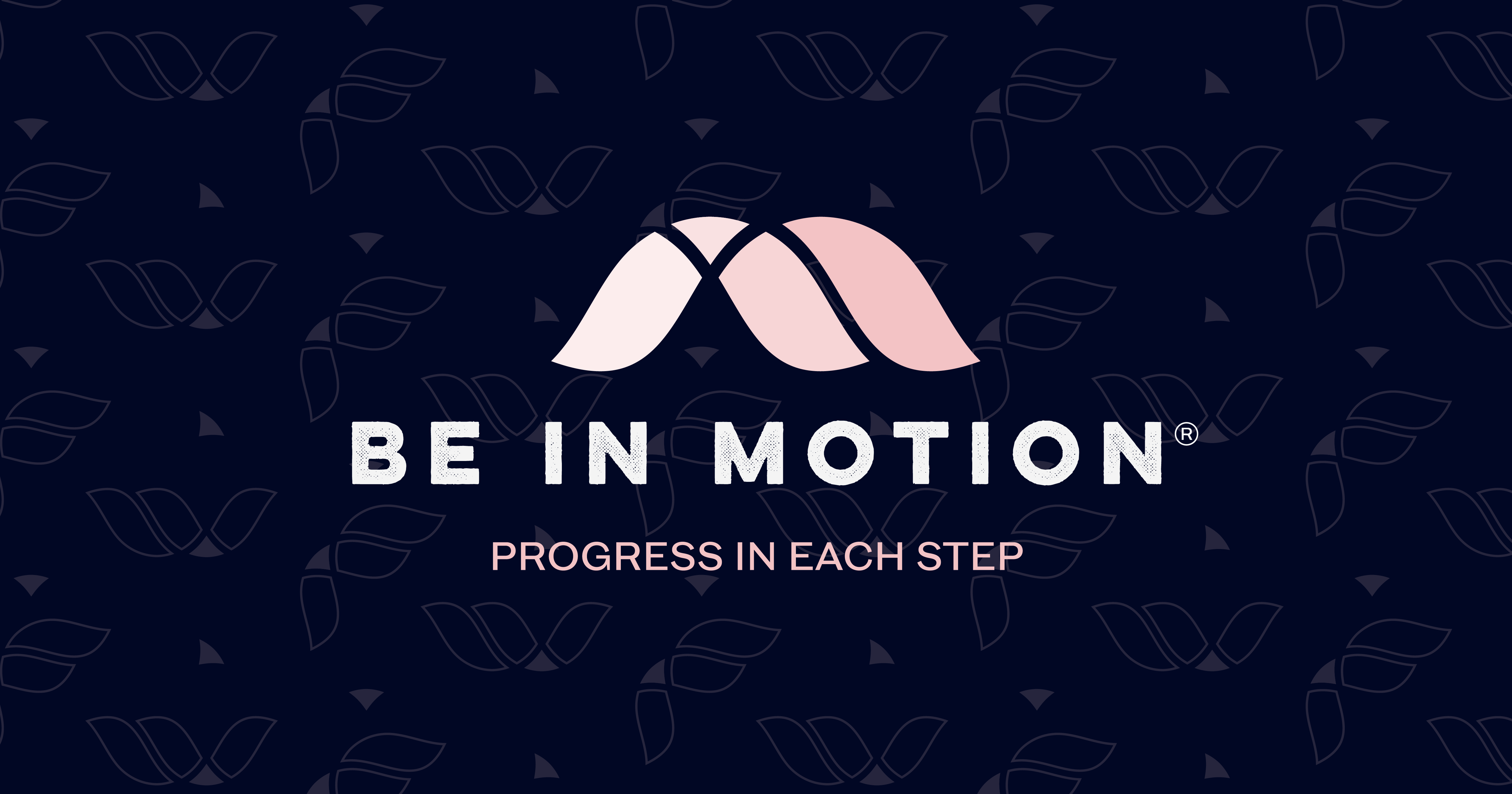 BE IN MOTION®

PROGRESS IN EACH STEP